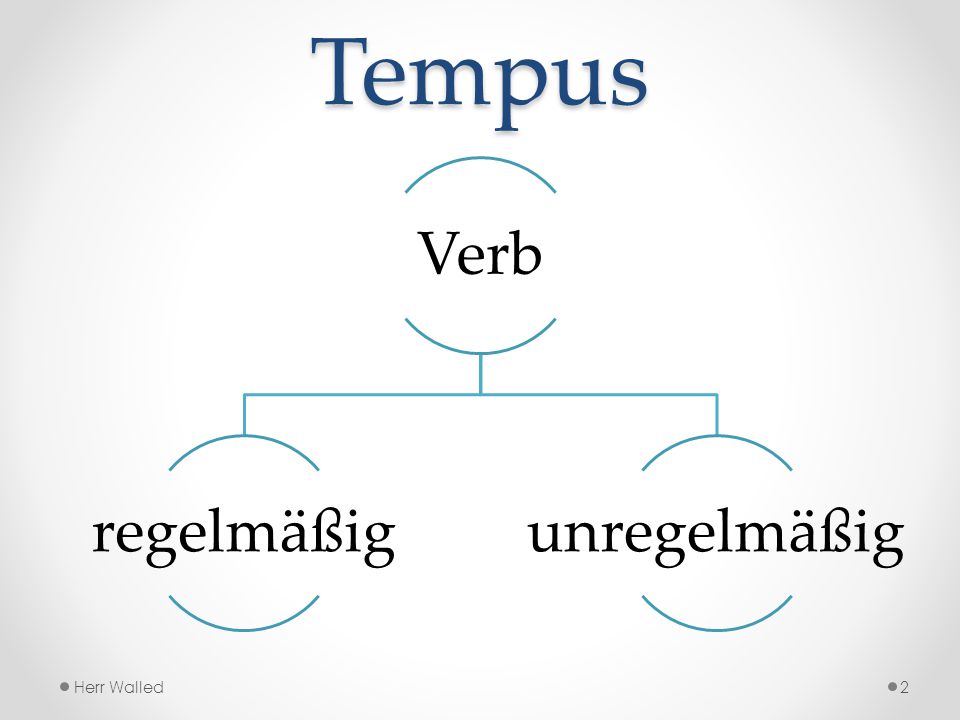 Tempus

Verb

regelmäßig

unregelmäßig

Herr Walled

2